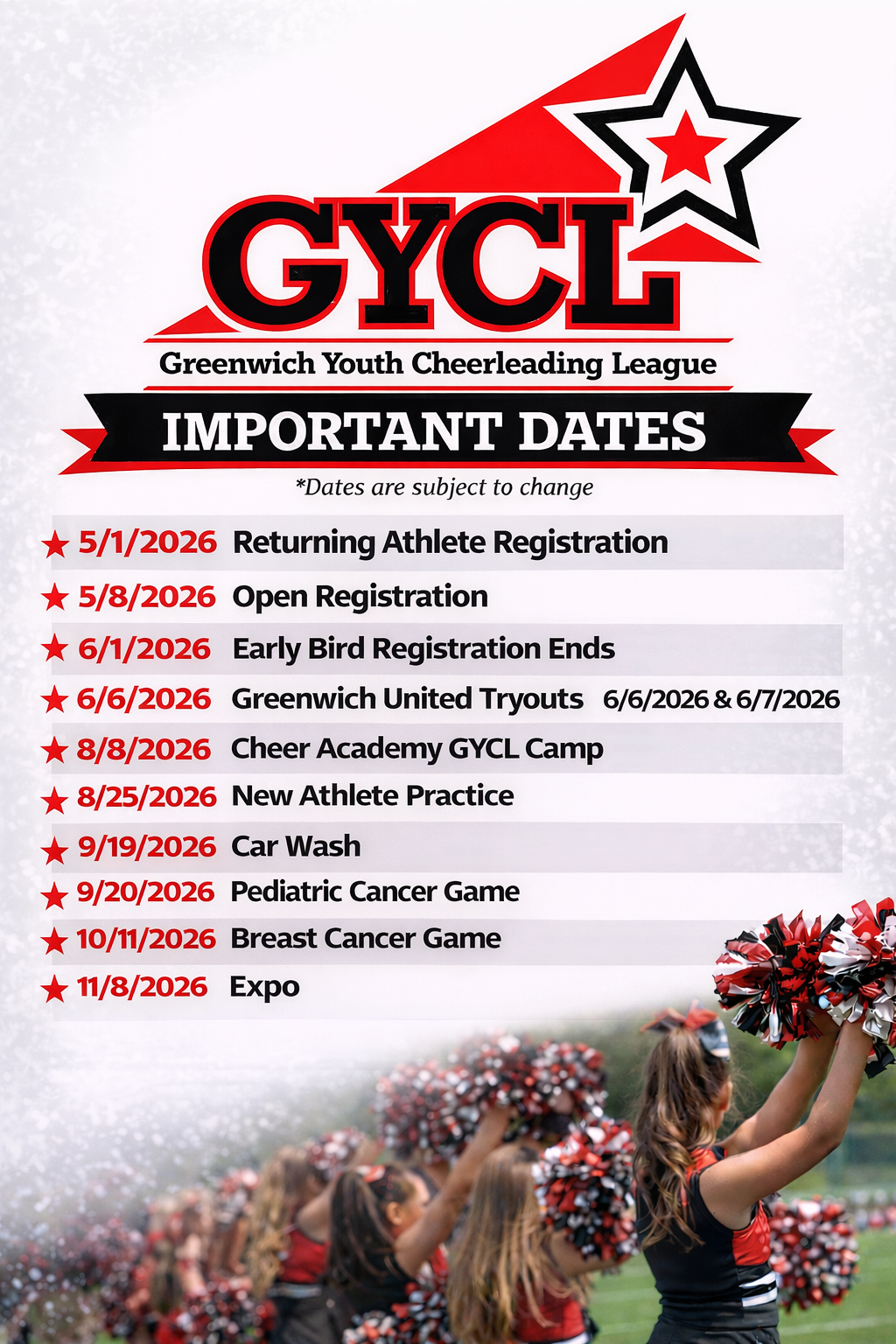 GYCL

Greenwich Youth Cheerleading League

IMPORTANT DATES

*Dates are subject to change

★ 5/1/2026 Returning Athlete Registration

★ 5/8/2026 Open Registration

★ 6/1/2026 Early Bird Registration Ends

★ 6/6/2026 Greenwich United Tryouts 6/6/2026 & 6/7/2026

★ 8/8/2026 Cheer Academy GYCL Camp

★ 8/25/2026 New Athlete Practice

★ 9/19/2026 Car Wash

★ 9/20/2026 Pediatric Cancer Game

★ 10/11/2026 Breast Cancer Game

★ 11/8/2026 Expo